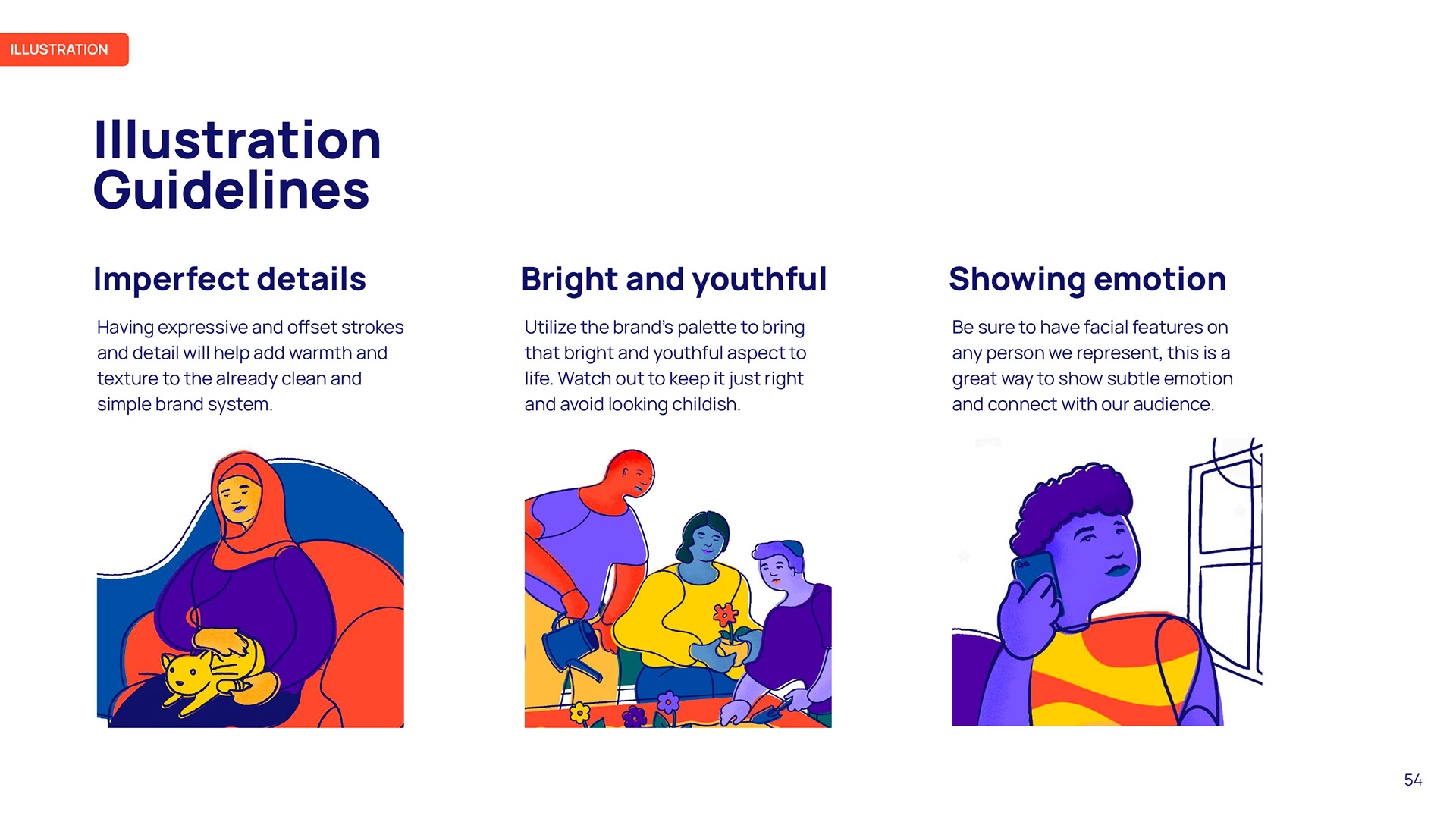 ILLUSTRATION

Illustration Guidelines

Imperfect details

Having expressive and offset strokes and detail will help add warmth and texture to the already clean and simple brand system.

Bright and youthful

Utilize the brand's palette to bring that bright and youthful aspect to life. Watch out to keep it just right and avoid looking childish.

Showing emotion

Be sure to have facial features on any person we represent, this is a great way to show subtle emotion and connect with our audience.

54